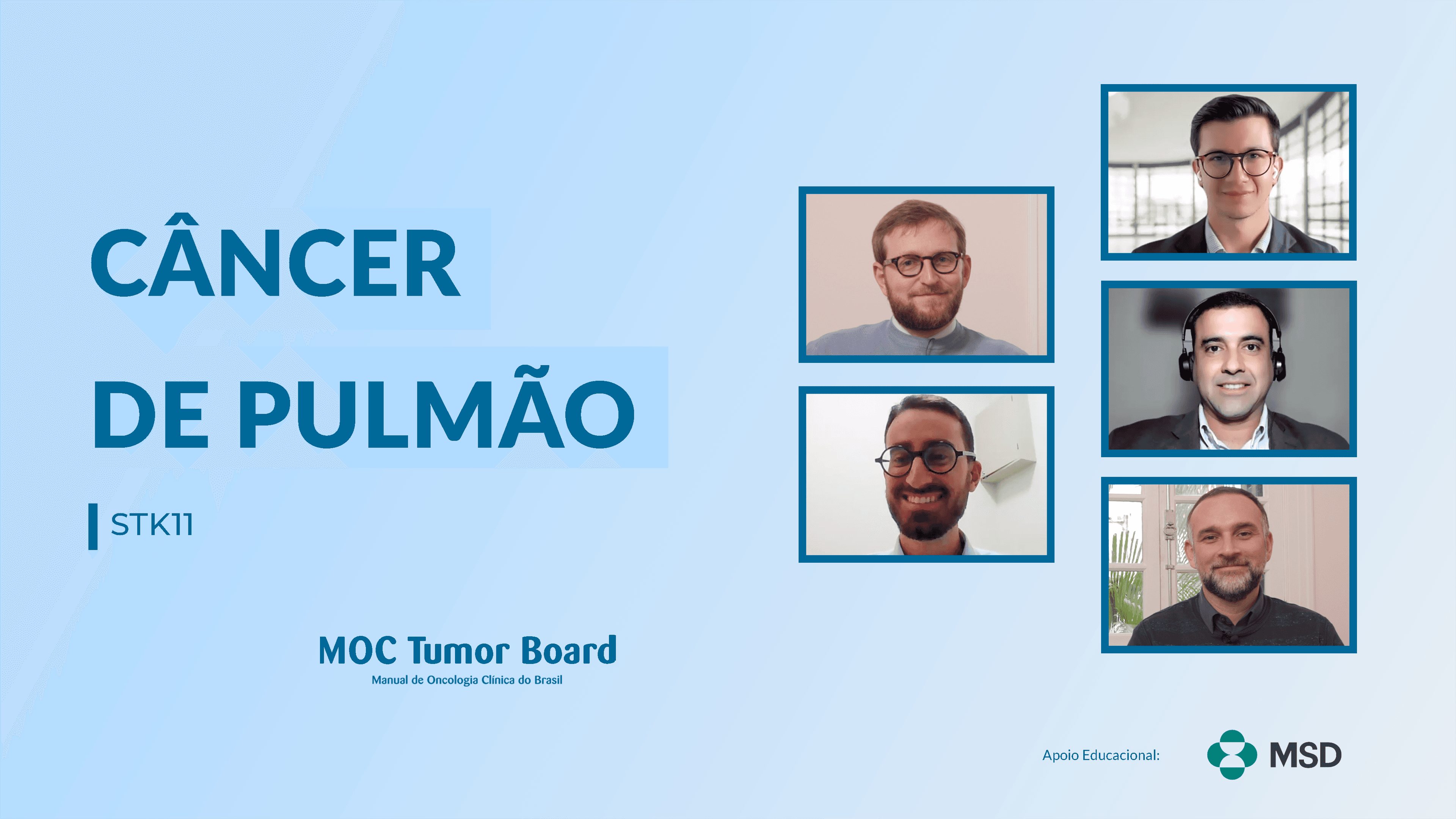 CÂNCER
DE PULMÃO

STK11

MOC Tumor Board
Manual de Oncologia Clínica do Brasil

Apoio Educacional: MSD